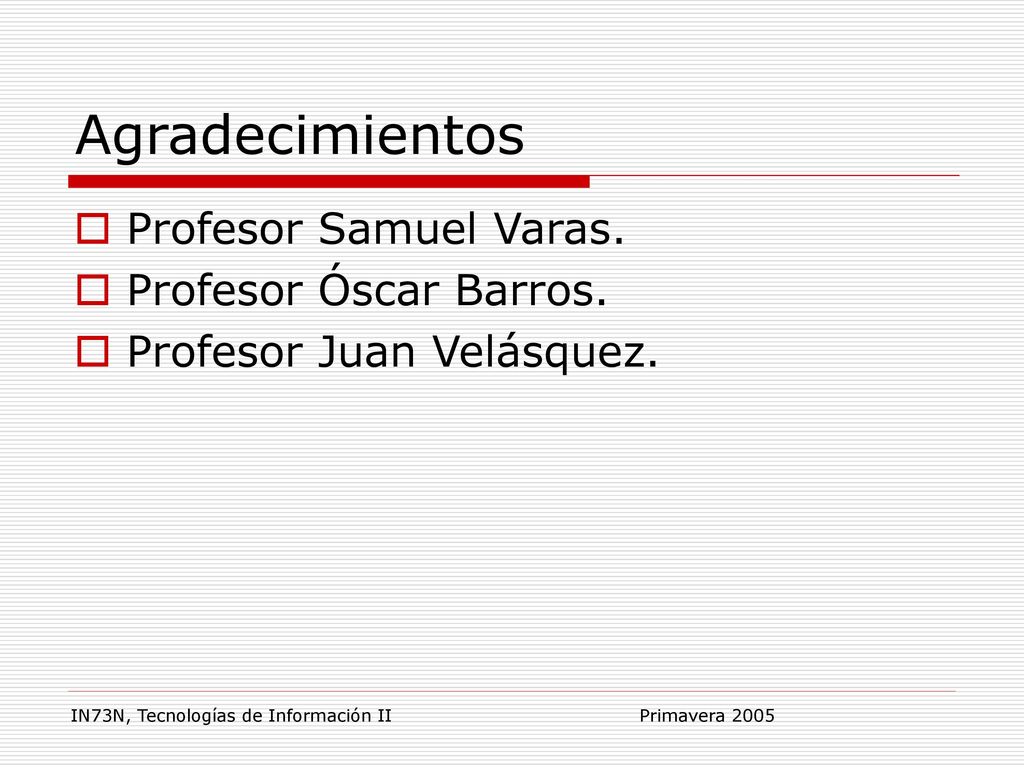 Agradecimientos

Profesor Samuel Varas.
Profesor Óscar Barros.
Profesor Juan Velásquez.

IN73N, Tecnologías de Información II

Primavera 2005